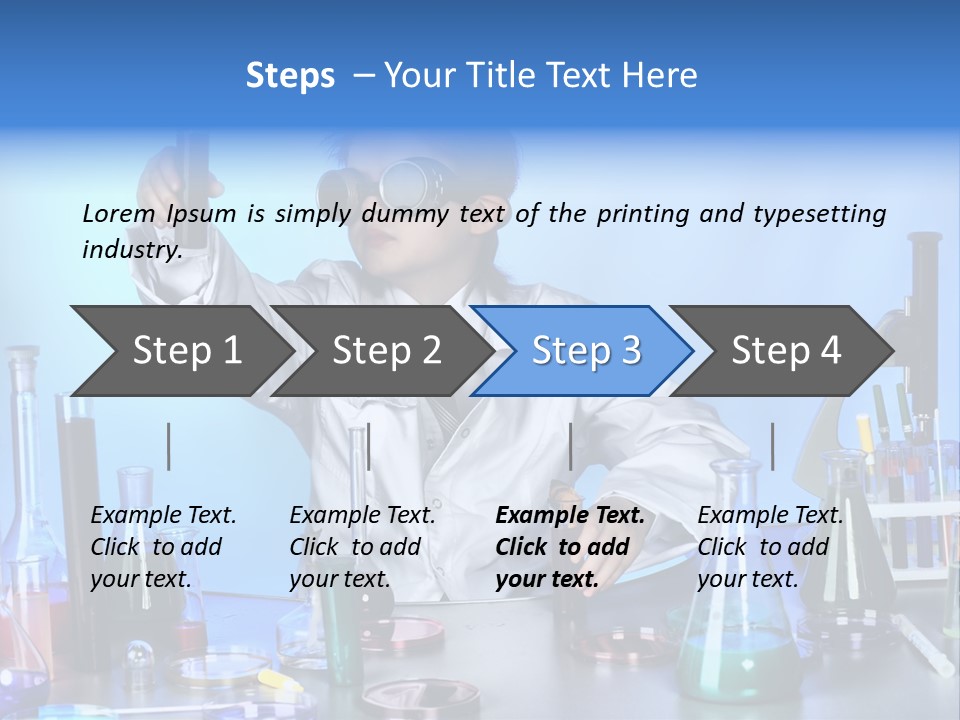 Steps – Your Title Text Here

Lorem Ipsum is simply dummy text of the printing and typesetting industry.

Step 1

Step 2

Step 3

Step 4

Example Text. Click to add your text.

Example Text. Click to add your text.

Example Text. Click to add your text.

Example Text. Click to add your text.